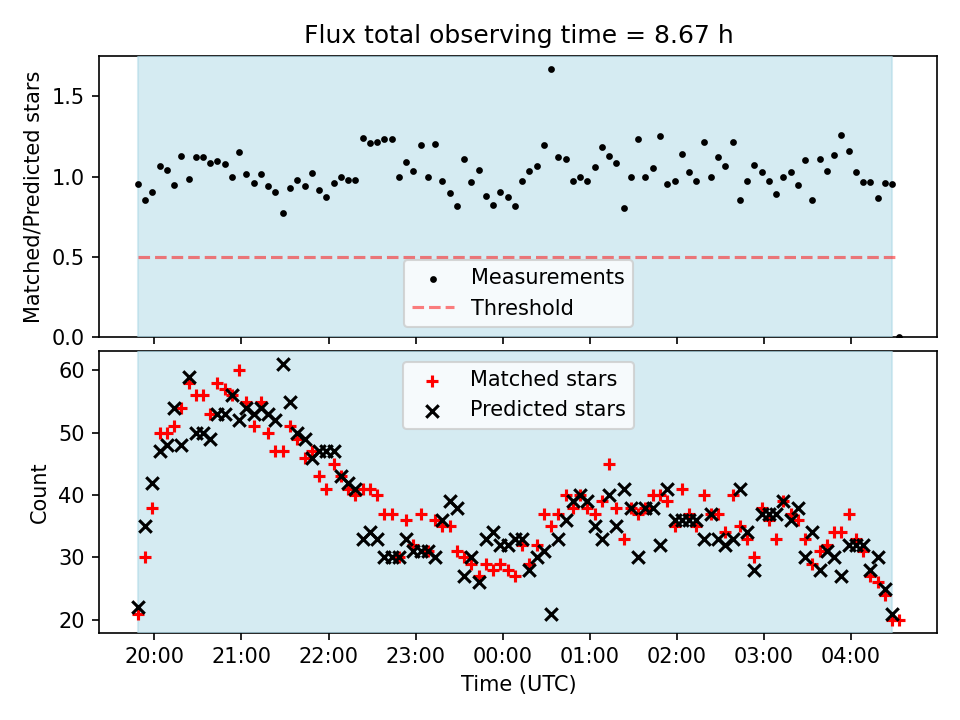 Flux total observing time = 8.67 h

Matched/Predicted stars

1.5
1.0
0.5
0.0

Measurements
Threshold

Count

60
50
40
30
20

Matched stars
Predicted stars

20:00
21:00
22:00
23:00
00:00
01:00
02:00
03:00
04:00

Time (UTC)